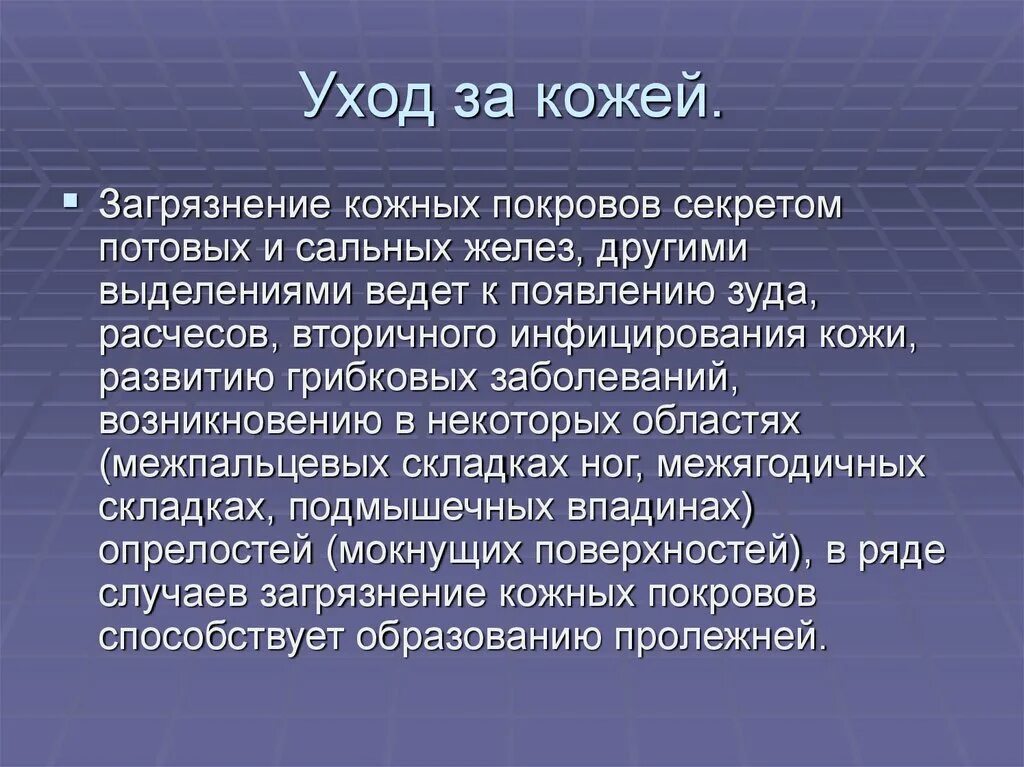 Уход за кожей.

Загрязнение кожных покровов секретом потовых и сальных желез, другими выделениями ведет к появлению зуда, расчесов, вторичного инфицирования кожи, развитию грибковых заболеваний, возникновению в некоторых областях (межпальцевых складках ног, межягодичных складках, подмышечных впадинах) опрелостей (мокнущих поверхностей), в ряде случаев загрязнение кожных покровов способствует образованию пролежней.